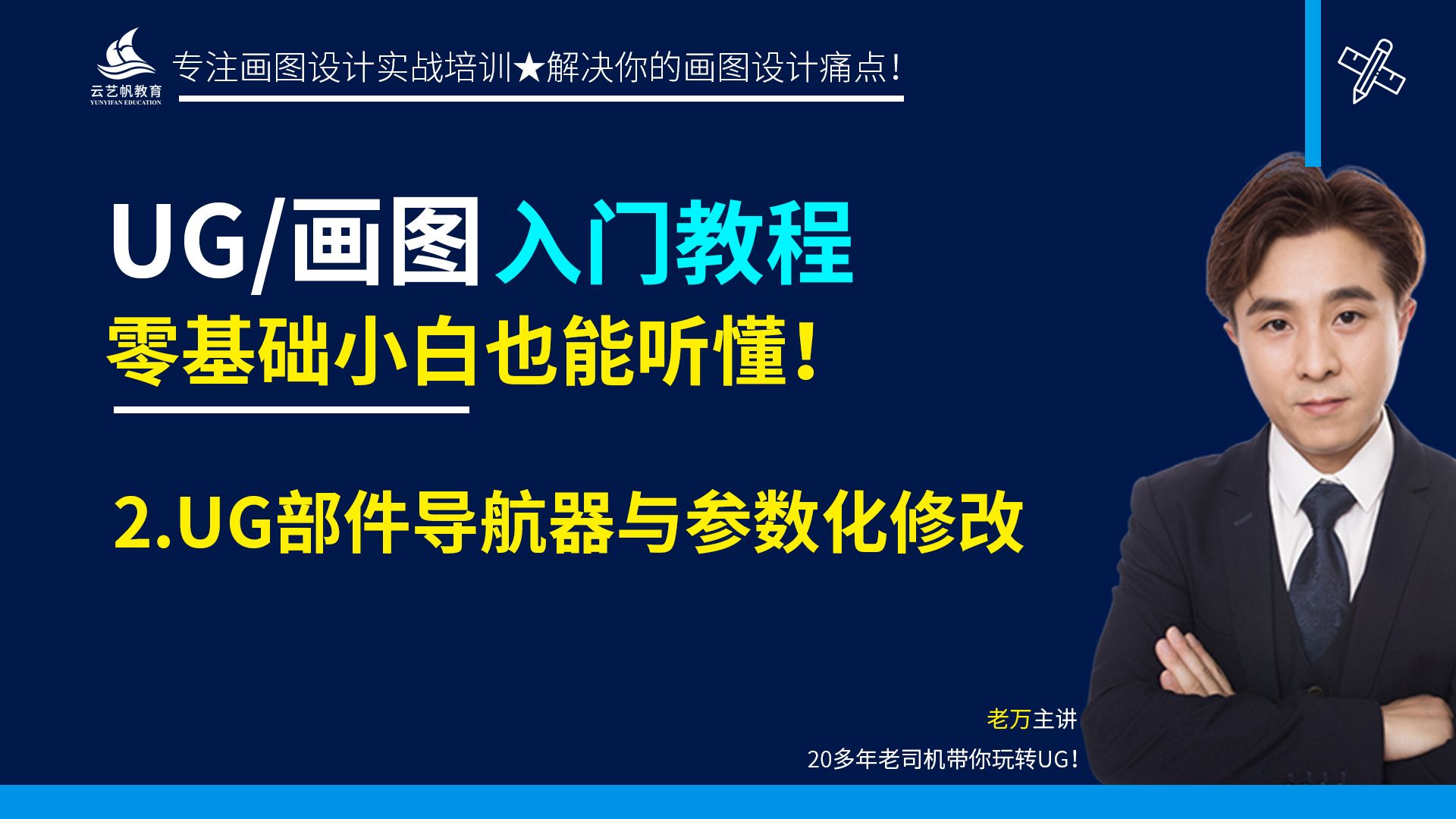 云艺帆教育
YUNYIFAN EDUCATION

专注画图设计实战培训★解决你的画图设计痛点！

UG/画图 入门教程

零基础小白也能听懂！

2.UG部件导航器与参数化修改

老万主讲

20多年老司机带你玩转UG！